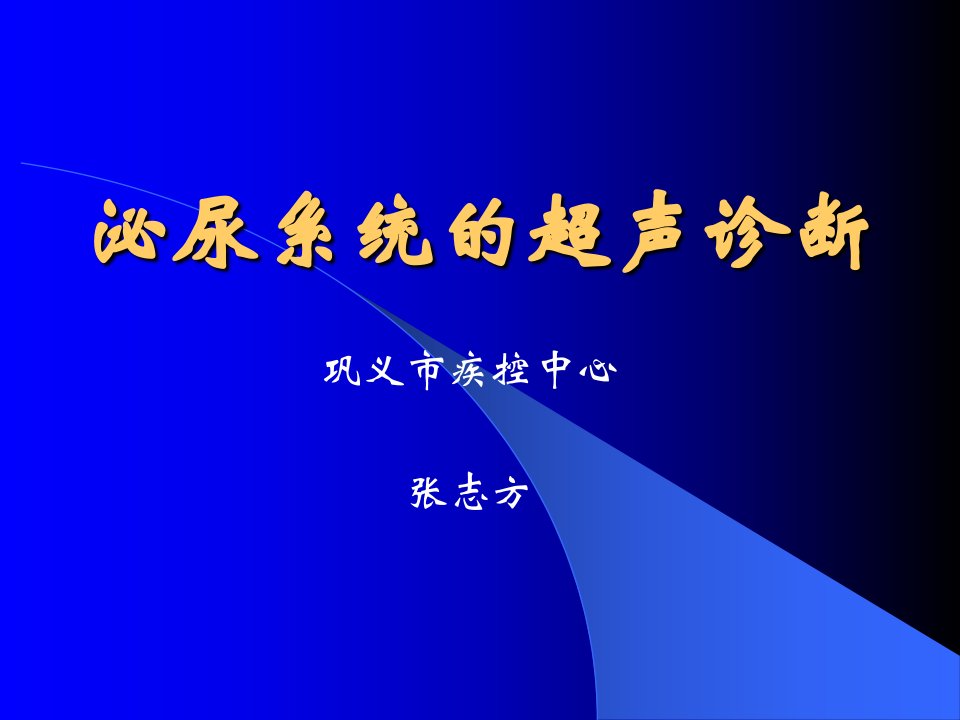 泌尿系统的超声诊断

巩义市疾控中心

张志方